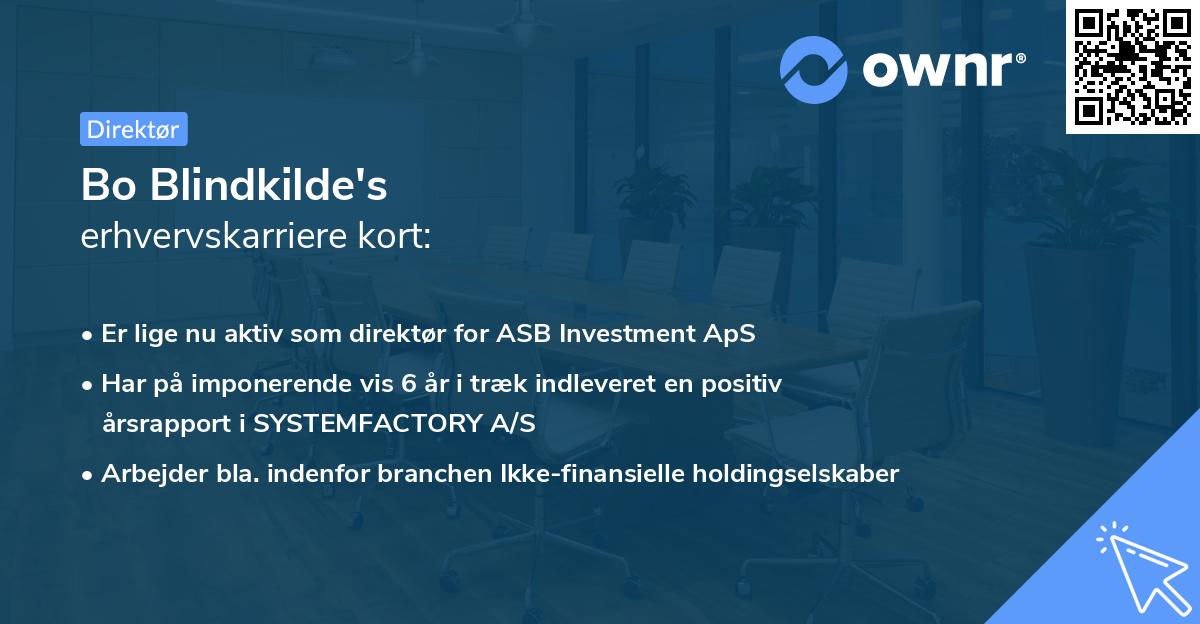 ownr®

Direktør

Bo Blindkilde's
erhvervskarriere kort:

• Er lige nu aktiv som direktør for ASB Investment ApS
• Har på imponerende vis 6 år i træk indleveret en positiv årsrapport i SYSTEMFACTORY A/S
• Arbejder bla. indenfor branchen Ikke-finansielle holdingselskaber